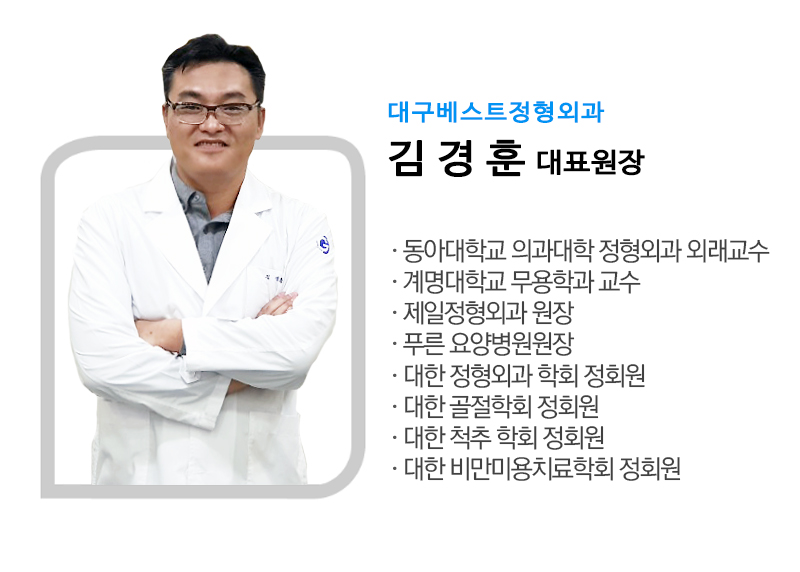 대구베스트정형외과

김 경 훈 대표원장

· 동아대학교 의과대학 정형외과 외래교수
· 계명대학교 무용학과 교수
· 제일정형외과 원장
· 푸른 요양병원원장
· 대한 정형외과 학회 정회원
· 대한 골절학회 정회원
· 대한 척추 학회 정회원
· 대한 비만미용치료학회 정회원